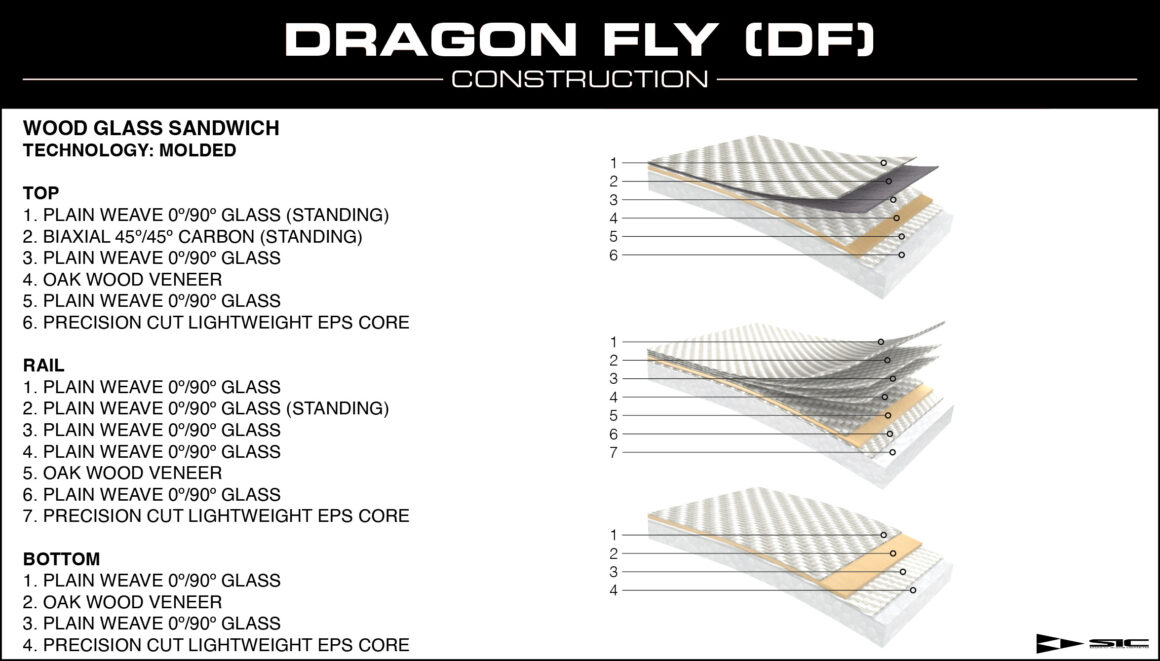 DRAGON FLY (DF)
CONSTRUCTION

WOOD GLASS SANDWICH
TECHNOLOGY: MOLDED

TOP
1. PLAIN WEAVE 0º/90º GLASS (STANDING)
2. BIAXIAL 45º/45º CARBON (STANDING)
3. PLAIN WEAVE 0º/90º GLASS
4. OAK WOOD VENEER
5. PLAIN WEAVE 0º/90º GLASS
6. PRECISION CUT LIGHTWEIGHT EPS CORE

RAIL
1. PLAIN WEAVE 0º/90º GLASS
2. PLAIN WEAVE 0º/90º GLASS (STANDING)
3. PLAIN WEAVE 0º/90º GLASS
4. PLAIN WEAVE 0º/90º GLASS
5. OAK WOOD VENEER
6. PLAIN WEAVE 0º/90º GLASS
7. PRECISION CUT LIGHTWEIGHT EPS CORE

BOTTOM
1. PLAIN WEAVE 0º/90º GLASS
2. OAK WOOD VENEER
3. PLAIN WEAVE 0º/90º GLASS
4. PRECISION CUT LIGHTWEIGHT EPS CORE

1
2
3
4
5
6

1
2
3
4
5
6
7

1
2
3
4

SIC